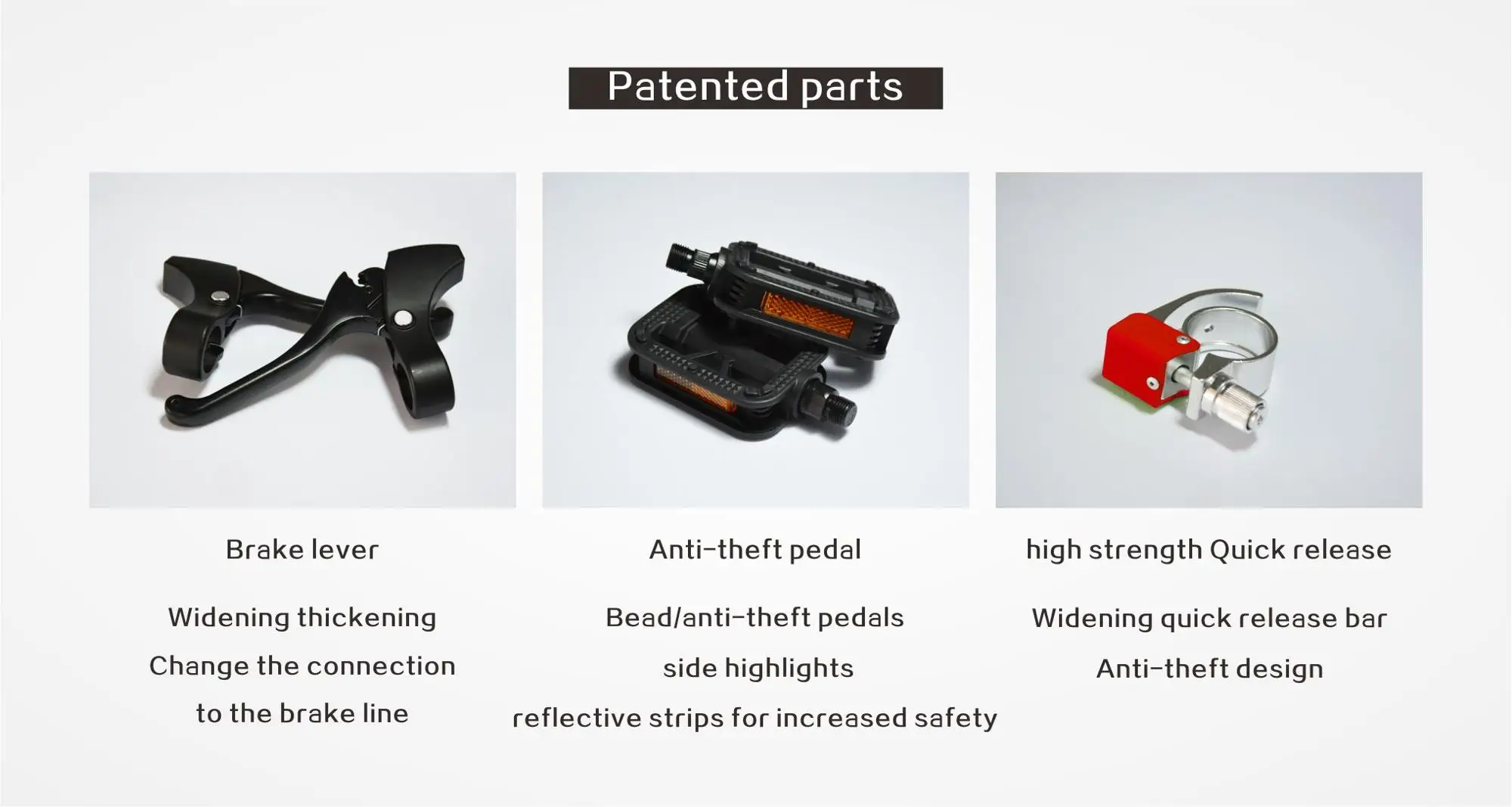 Patented parts

Brake lever

Widening thickening
Change the connection
to the brake line

Anti-theft pedal

Bead/anti-theft pedals
side highlights
reflective strips for increased safety

high strength Quick release

Widening quick release bar
Anti-theft design